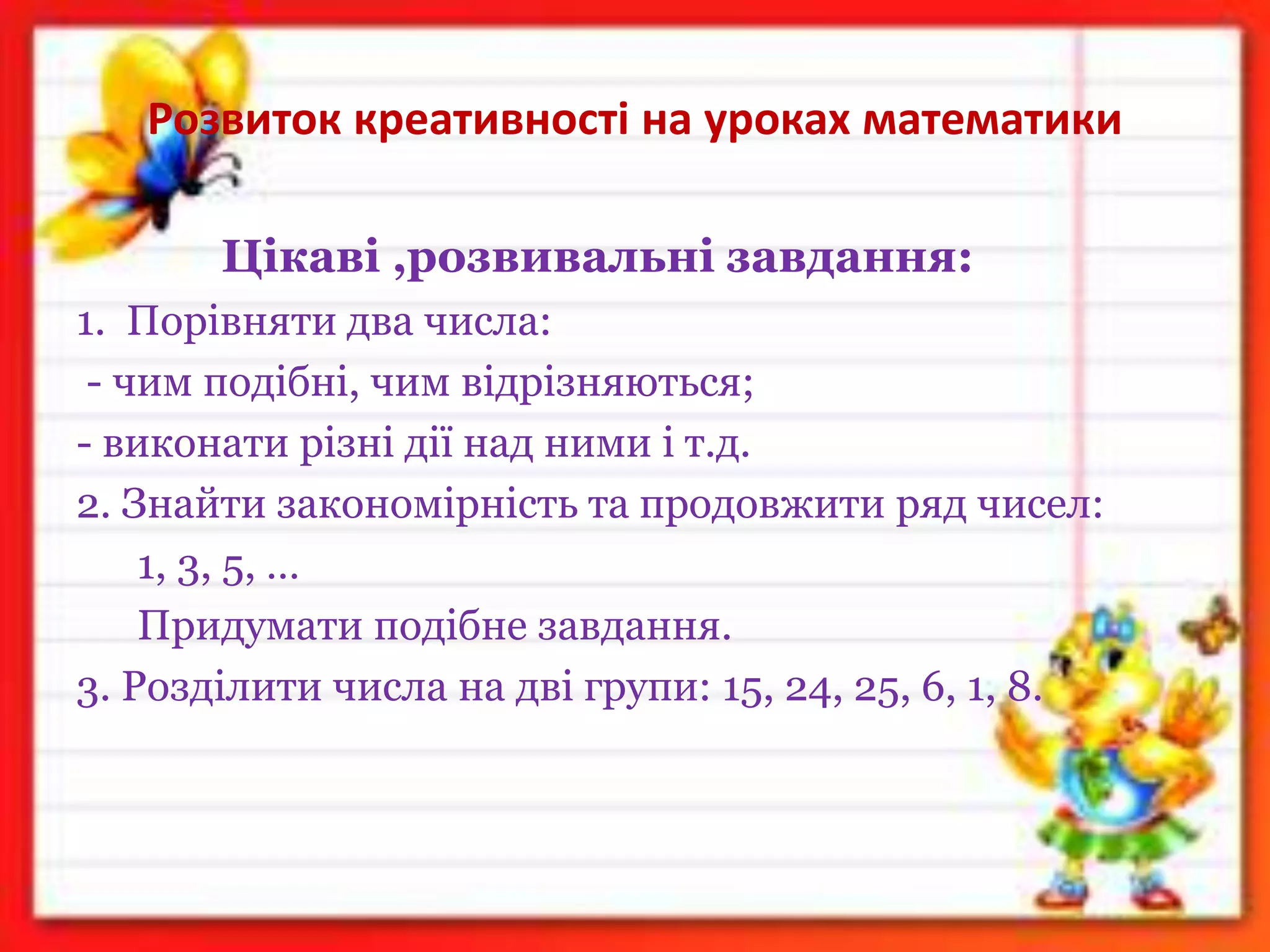 Розвиток креативності на уроках математики

Цікаві ,розвивальні завдання:

1. Порівняти два числа:

- чим подібні, чим відрізняються;

- виконати різні дії над ними і т.д.

2. Знайти закономірність та продовжити ряд чисел:

1, 3, 5, …

Придумати подібне завдання.

3. Розділити числа на дві групи: 15, 24, 25, 6, 1, 8.